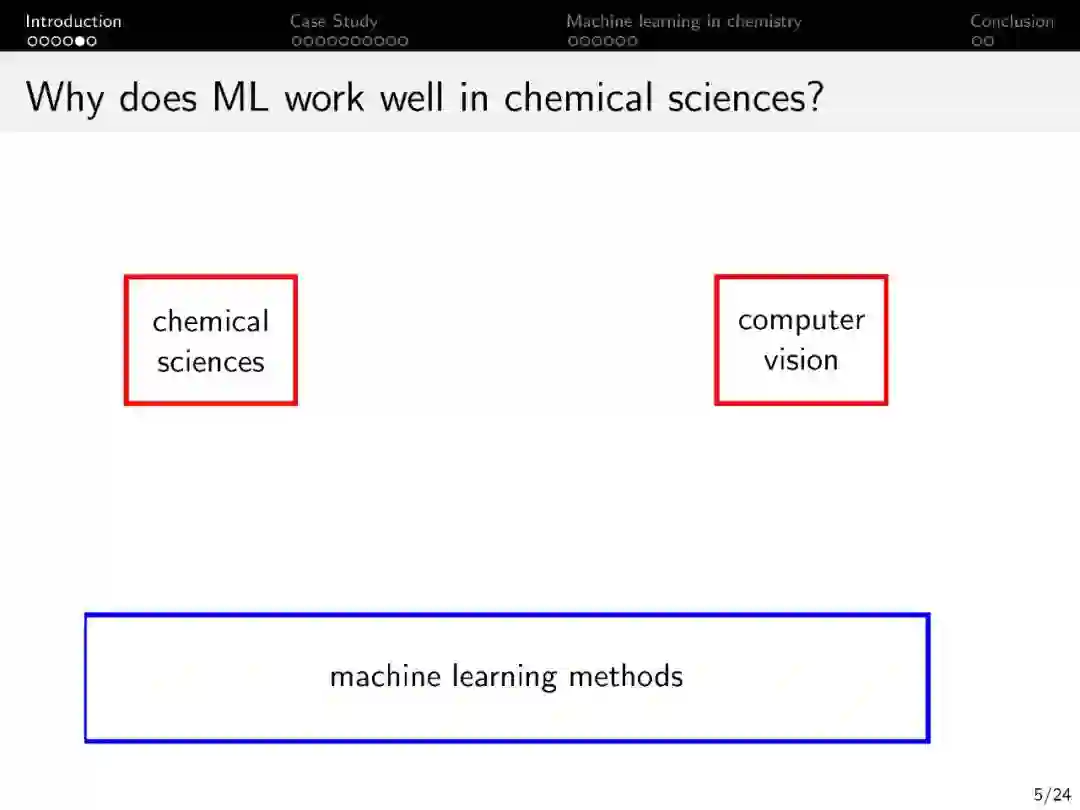 Introduction Case Study Machine learning in chemistry Conclusion

Why does ML work well in chemical sciences?

chemical sciences

computer vision

machine learning methods

5/24